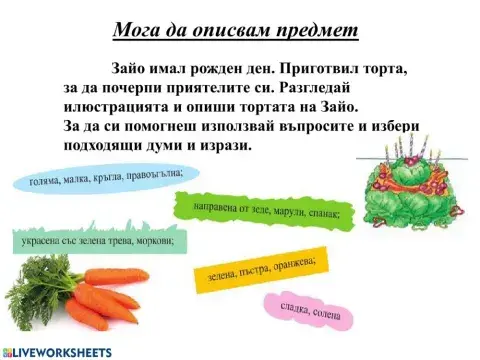 Мога да описвам предмет

Зайо имал рожден ден. Приготвил торта, за да почерпи приятелите си. Разгледай илюстрацията и опиши тортата на Зайо. За да си помогнеш използвай въпросите и избери подходящи думи и изрази.

голяма, малка, кръгла, правоъгълна;

направена от зеле, марули, спанак;

украсена със зелена трева, моркови;

зелена, пъстра, оранжева;

сладка, солена

LIVEWORKSHEETS